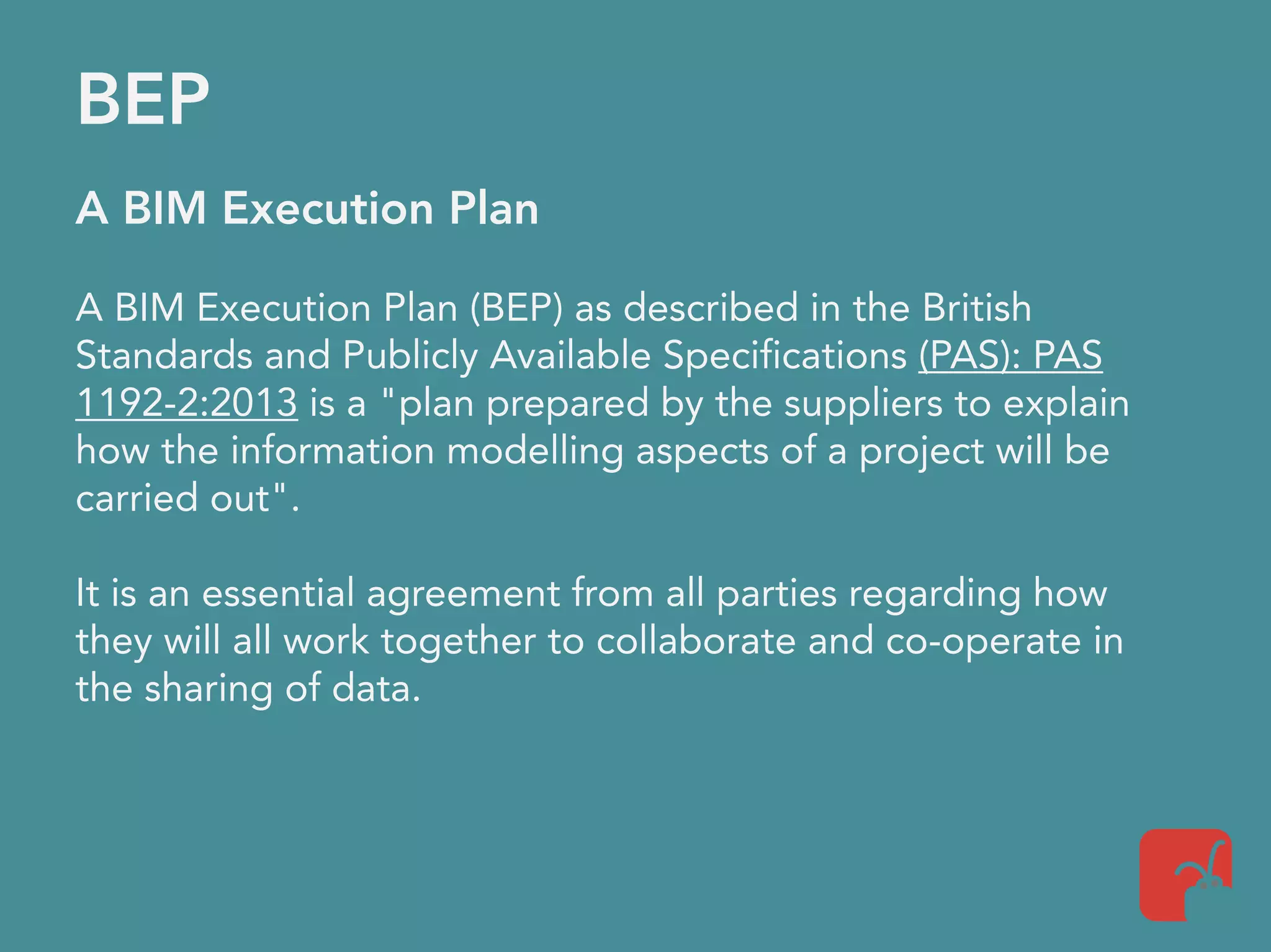 BEP

A BIM Execution Plan

A BIM Execution Plan (BEP) as described in the British Standards and Publicly Available Specifications (PAS): PAS 1192-2:2013 is a "plan prepared by the suppliers to explain how the information modelling aspects of a project will be carried out".

It is an essential agreement from all parties regarding how they will all work together to collaborate and co-operate in the sharing of data.